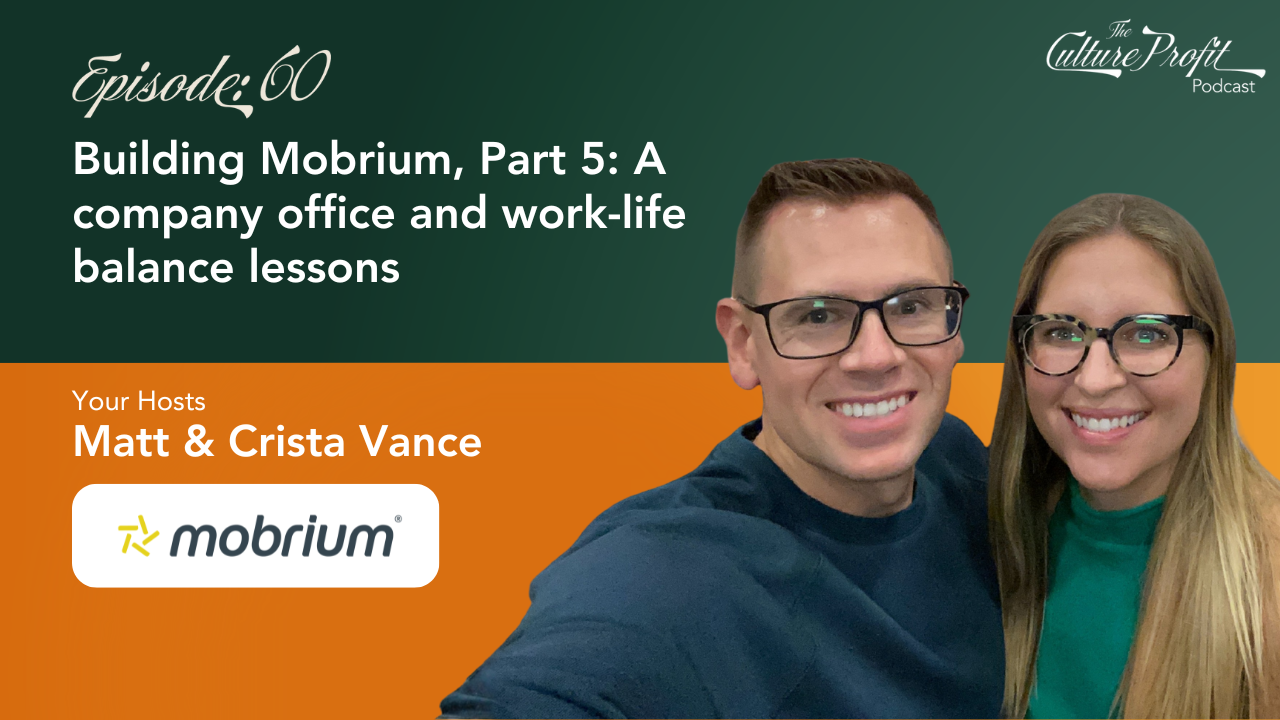 Episode: 60

The Culture Profit Podcast

Building Mobrium, Part 5: A company office and work-life balance lessons

Your Hosts
Matt & Crista Vance

mobrium®